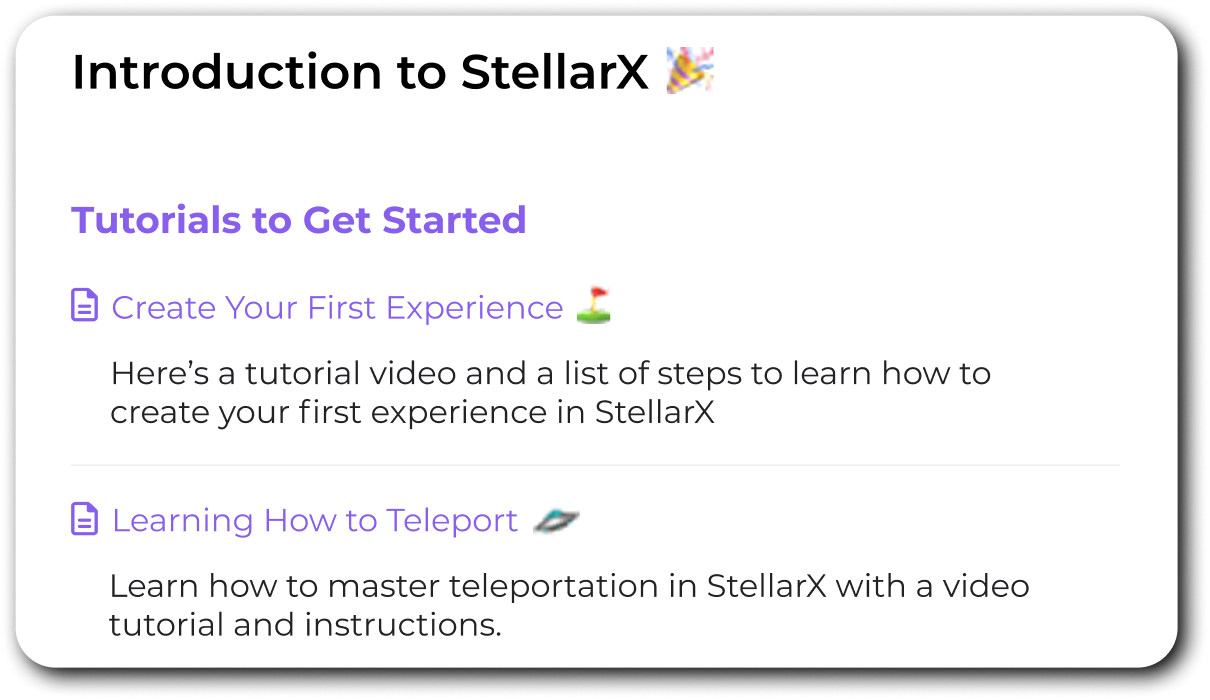 Introduction to StellarX 🎉

Tutorials to Get Started

Create Your First Experience ⛳

Here's a tutorial video and a list of steps to learn how to create your first experience in StellarX

Learning How to Teleport 🛸

Learn how to master teleportation in StellarX with a video tutorial and instructions.